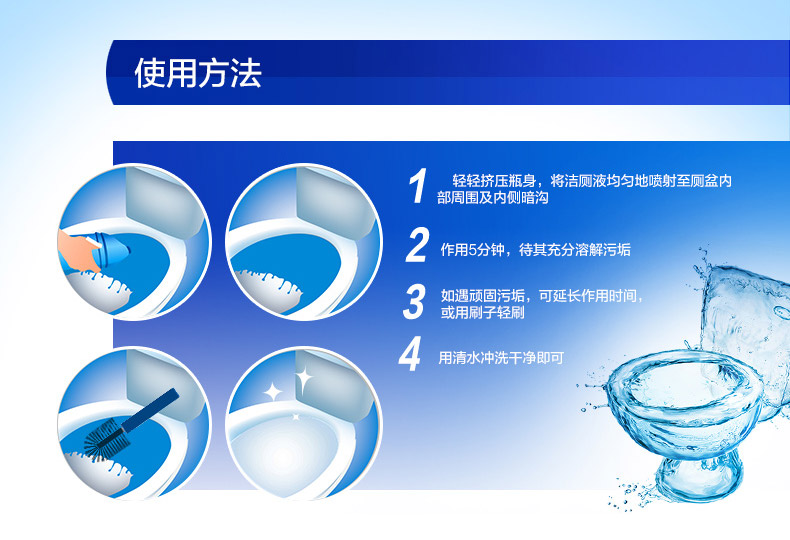 使用方法

1 轻轻挤压瓶身，将洁厕液均匀地喷射至厕盆内部周围及内侧暗沟

2 作用5分钟，待其充分溶解污垢

3 如遇顽固污垢，可延长作用时间，或用刷子轻刷

4 用清水冲洗干净即可